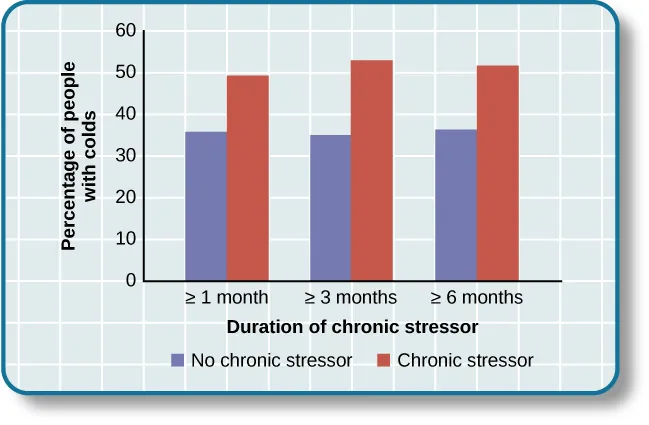 Percentage of people with colds

60
50
40
30
20
10
0

≥ 1 month
≥ 3 months
≥ 6 months

Duration of chronic stressor

No chronic stressor
Chronic stressor